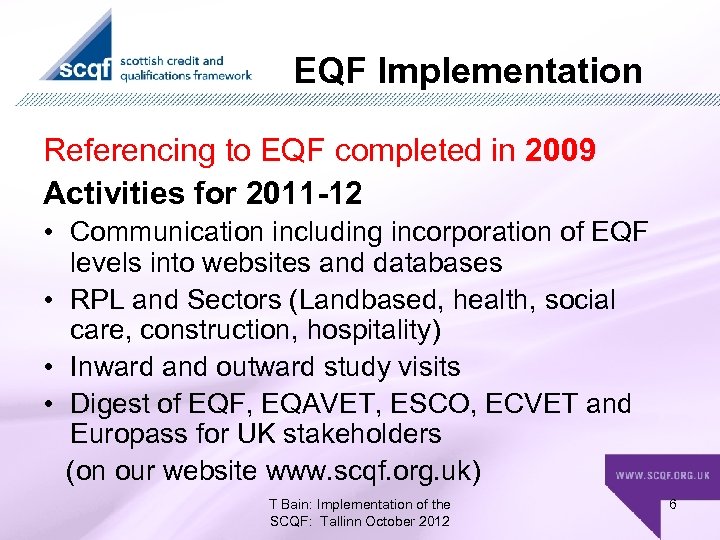 scqf scottish credit and qualifications framework

EQF Implementation

Referencing to EQF completed in 2009

Activities for 2011-12

• Communication including incorporation of EQF levels into websites and databases

• RPL and Sectors (Landbased, health, social care, construction, hospitality)

• Inward and outward study visits

• Digest of EQF, EQAVET, ESCO, ECVET and Europass for UK stakeholders

(on our website www.scqf.org.uk)

WWW.SCQF.ORG.UK

T Bain: Implementation of the SCQF: Tallinn October 2012

6